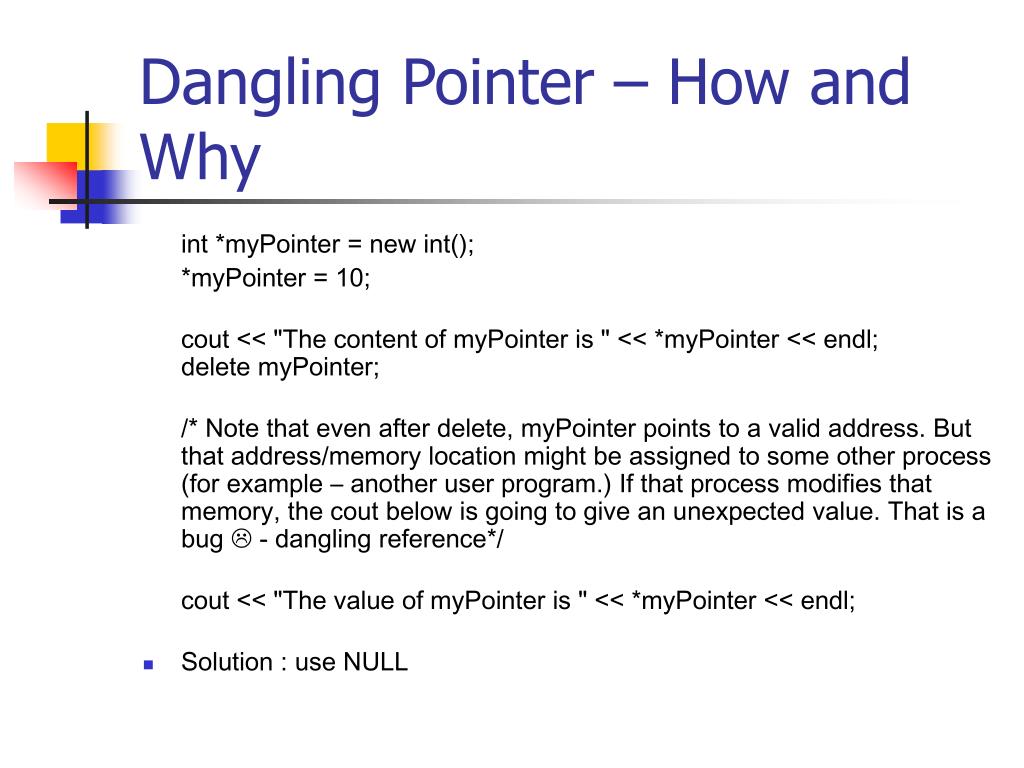 Dangling Pointer – How and Why

int *myPointer = new int();
*myPointer = 10;

cout << "The content of myPointer is " << *myPointer << endl;
delete myPointer;

/* Note that even after delete, myPointer points to a valid address. But that address/memory location might be assigned to some other process (for example – another user program.) If that process modifies that memory, the cout below is going to give an unexpected value. That is a bug ☹ - dangling reference*/

cout << "The value of myPointer is " << *myPointer << endl;

Solution : use NULL